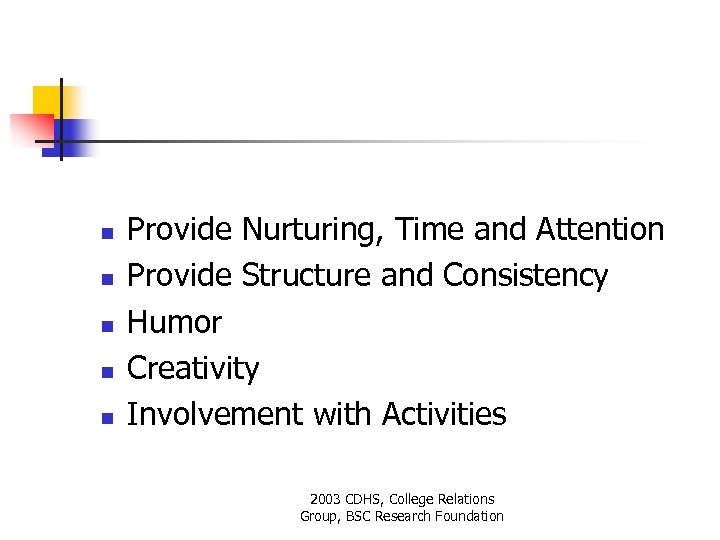 - Provide Nurturing, Time and Attention
- Provide Structure and Consistency
- Humor
- Creativity
- Involvement with Activities

2003 CDHS, College Relations Group, BSC Research Foundation